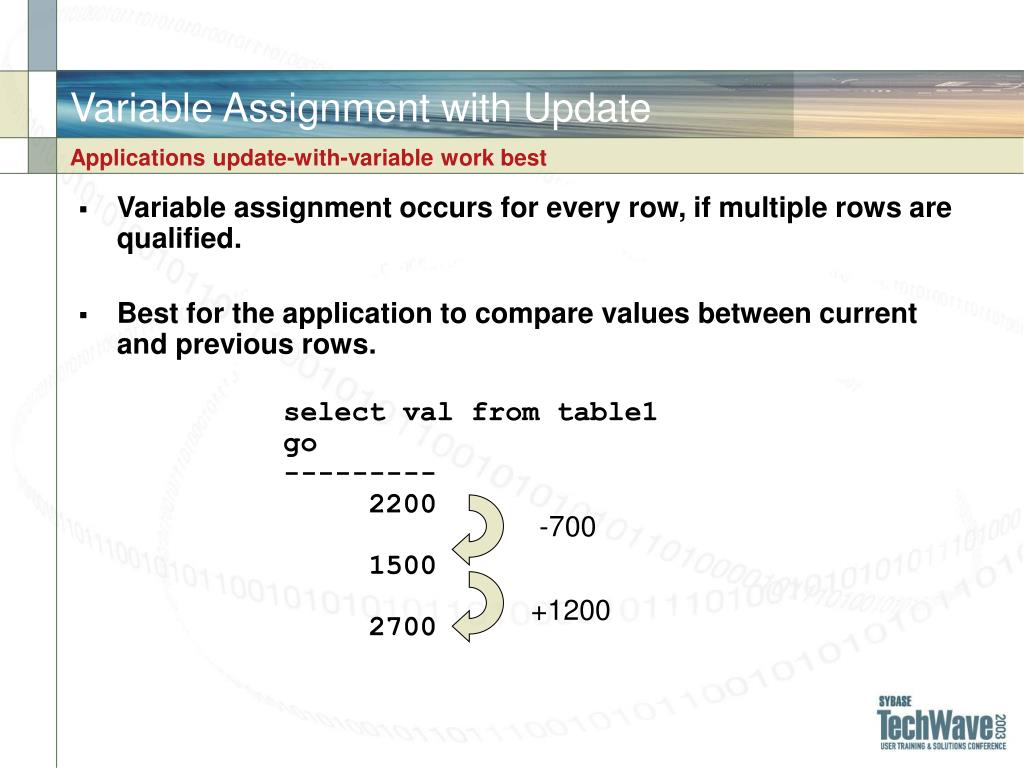 Variable Assignment with Update

Applications update-with-variable work best

▪ Variable assignment occurs for every row, if multiple rows are qualified.

▪ Best for the application to compare values between current and previous rows.

select val from table1
go
---------
2200
-700
1500
+1200
2700

SYBASE
TechWave 2003
USER TRAINING & SOLUTIONS CONFERENCE